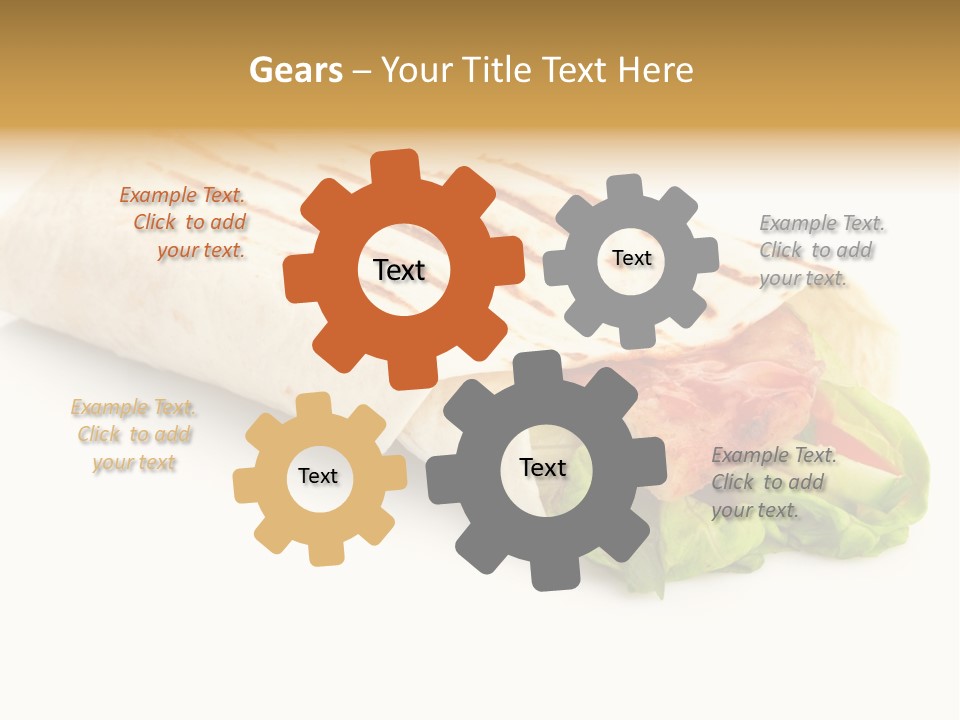 Gears – Your Title Text Here

Example Text. Click to add your text.

Text

Text

Example Text. Click to add your text.

Example Text. Click to add your text

Text

Text

Example Text. Click to add your text.